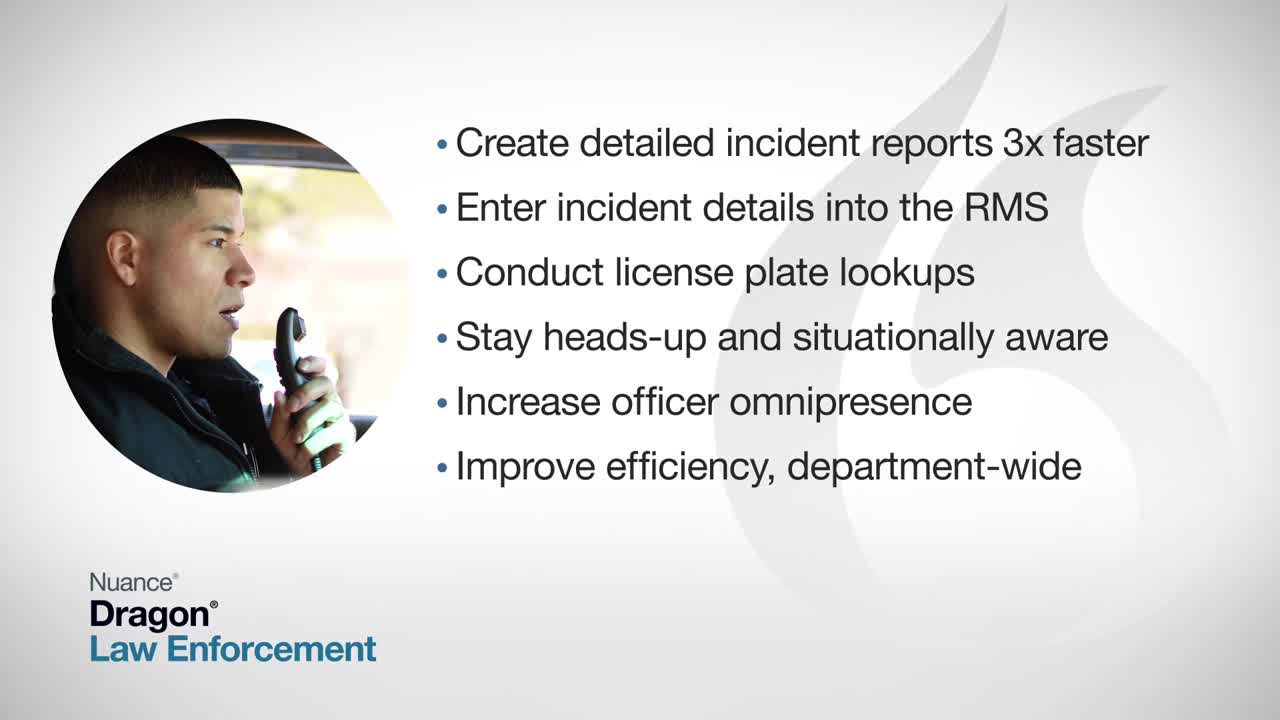 • Create detailed incident reports 3x faster
• Enter incident details into the RMS
• Conduct license plate lookups
• Stay heads-up and situationally aware
• Increase officer omnipresence
• Improve efficiency, department-wide

Nuance®
Dragon®
Law Enforcement